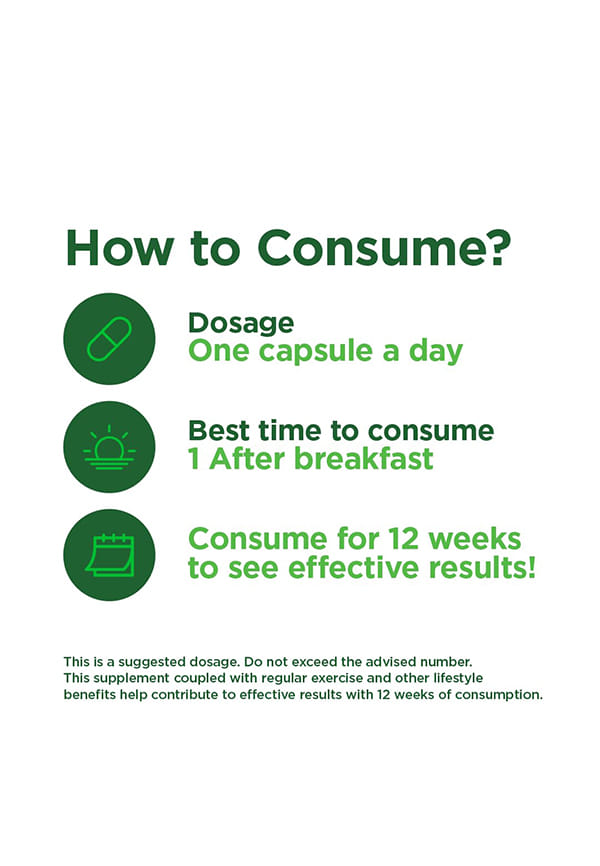 How to Consume?

Dosage
One capsule a day

Best time to consume
1 After breakfast

Consume for 12 weeks to see effective results!

This is a suggested dosage. Do not exceed the advised number. This supplement coupled with regular exercise and other lifestyle benefits help contribute to effective results with 12 weeks of consumption.